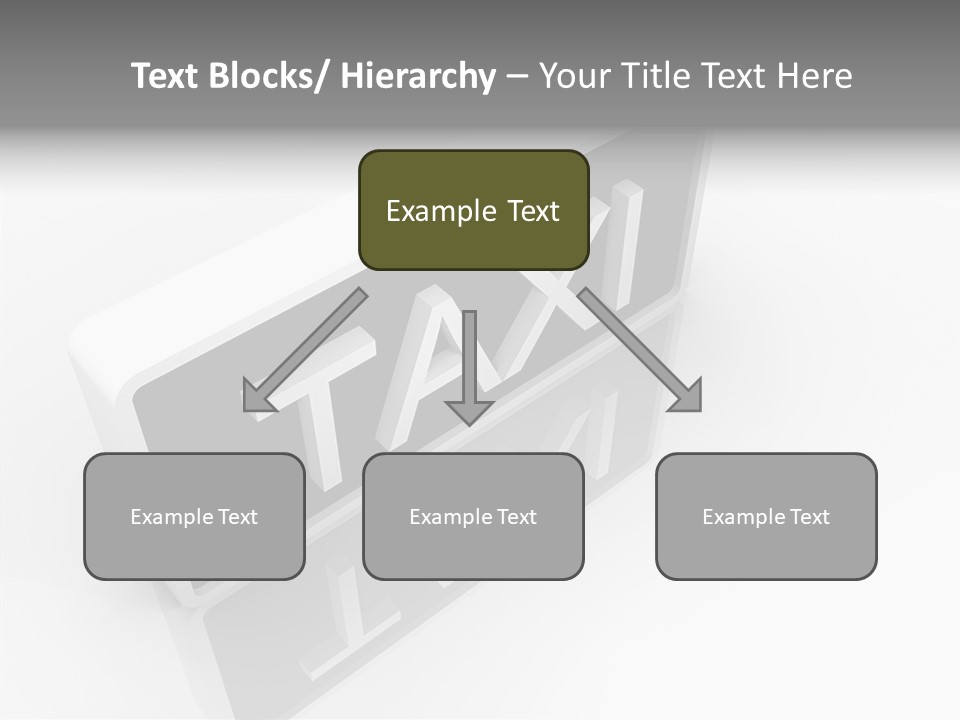 Text Blocks/ Hierarchy – Your Title Text Here

Example Text

Example Text

Example Text

Example Text

TAXI